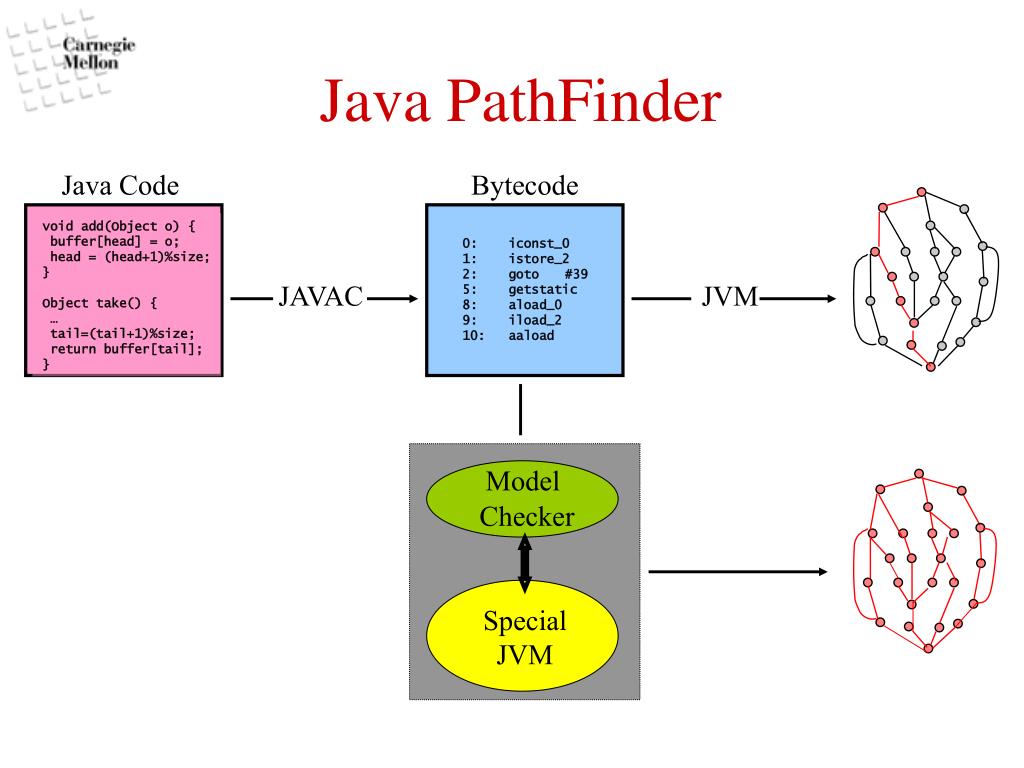 Carnegie Mellon

Java PathFinder

Java Code

void add(Object o) {
 buffer[head] = o;
 head = (head+1)%size;
}

Object take() {
 …
 tail=(tail+1)%size;
 return buffer[tail];
}

JAVAC

Bytecode

0: iconst_0
1: istore_2
2: goto #39
5: getstatic
8: aload_0
9: iload_2
10: aaload

JVM

Model Checker

Special JVM